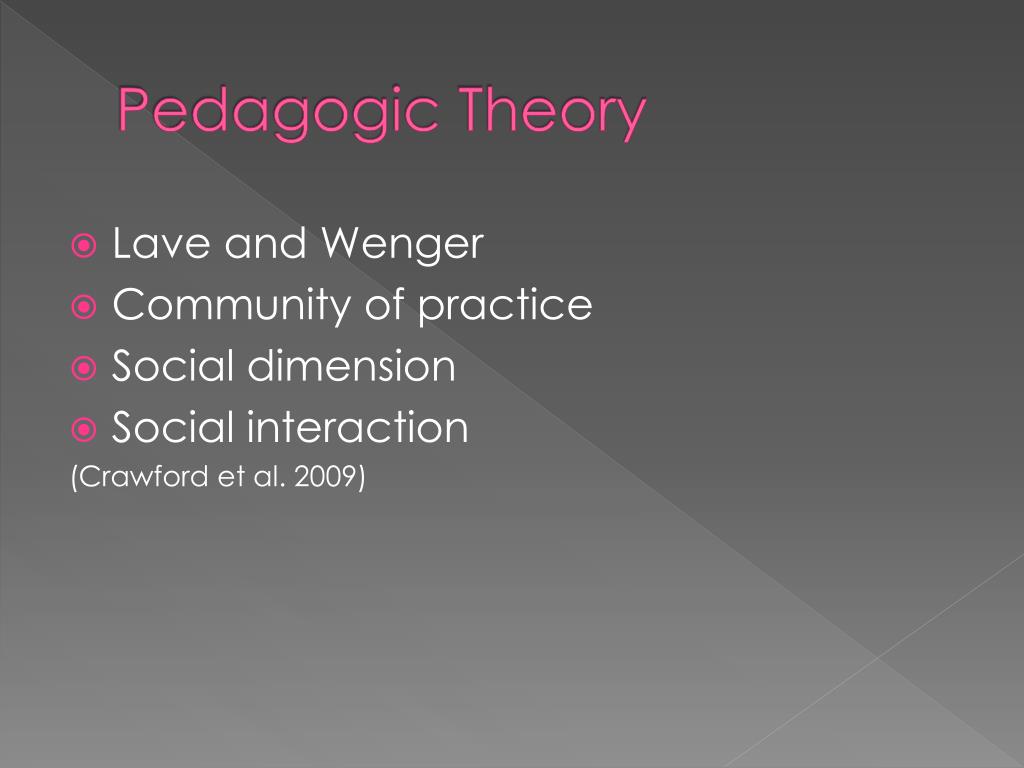 Pedagogic Theory

Lave and Wenger
Community of practice
Social dimension
Social interaction
(Crawford et al. 2009)